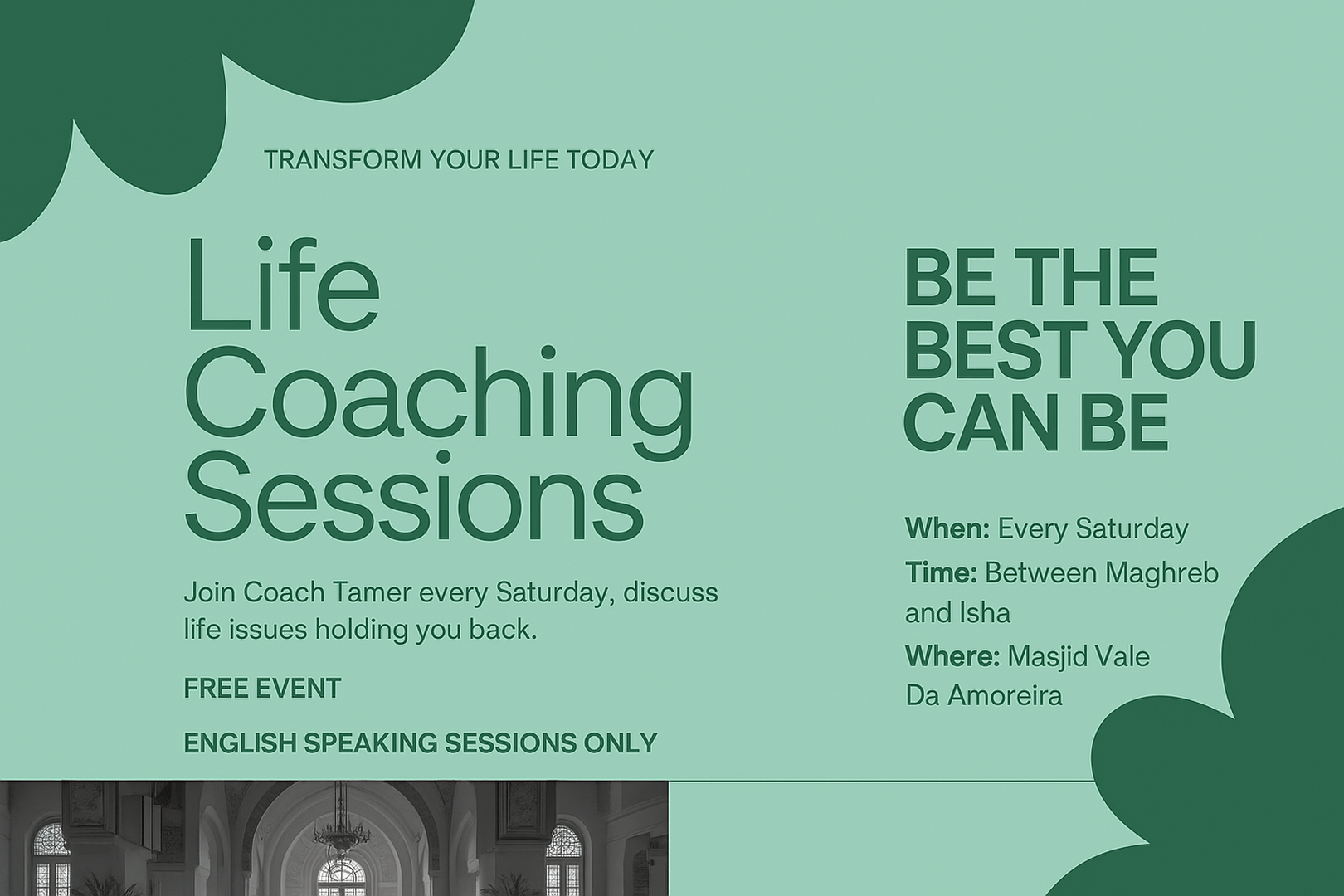 TRANSFORM YOUR LIFE TODAY

Life Coaching Sessions

Join Coach Tamer every Saturday, discuss life issues holding you back.

FREE EVENT

ENGLISH SPEAKING SESSIONS ONLY

BE THE BEST YOU CAN BE

When: Every Saturday

Time: Between Maghreb and Isha

Where: Masjid Vale Da Amoreira